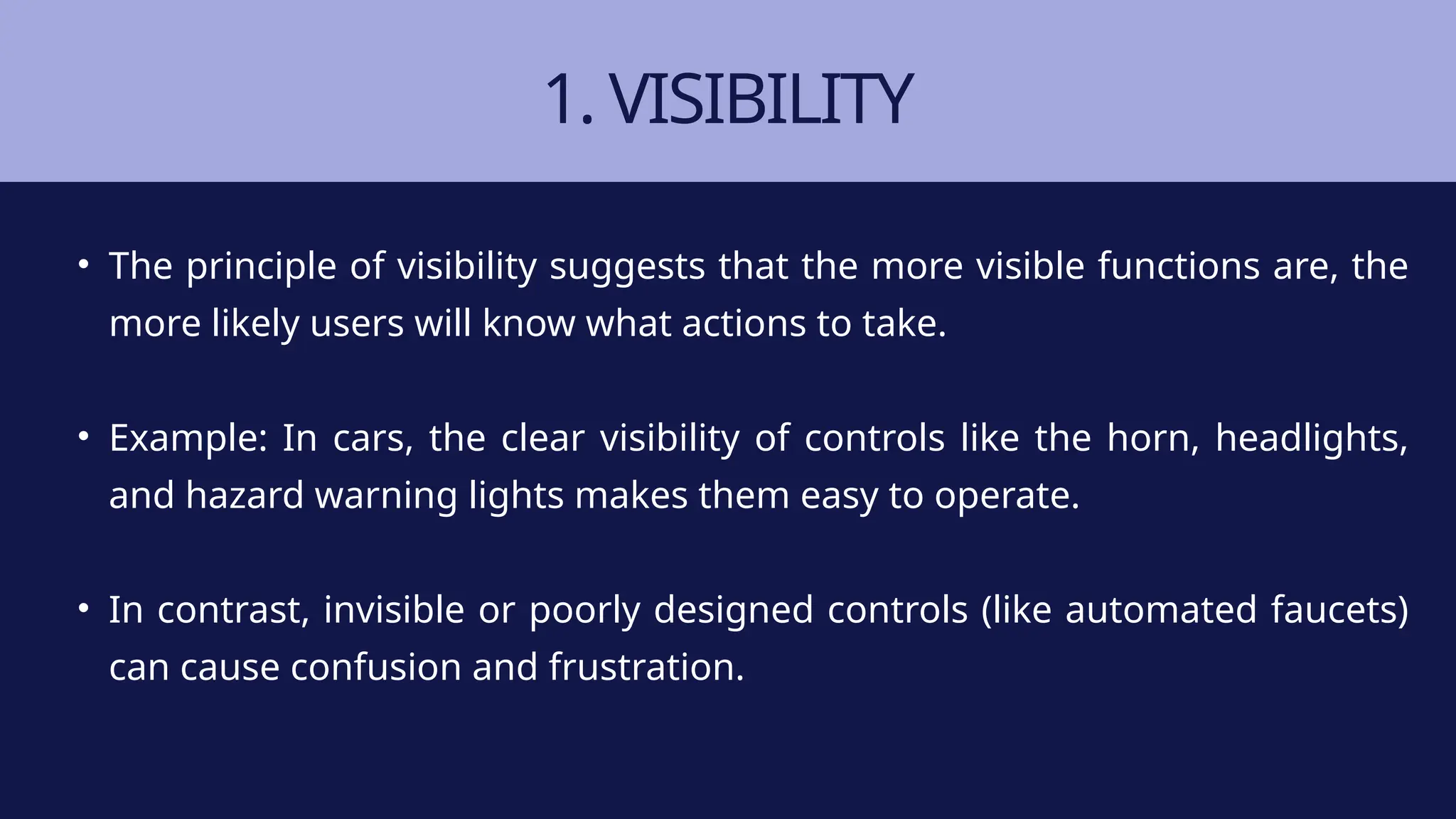 1. VISIBILITY

• The principle of visibility suggests that the more visible functions are, the more likely users will know what actions to take.

• Example: In cars, the clear visibility of controls like the horn, headlights, and hazard warning lights makes them easy to operate.

• In contrast, invisible or poorly designed controls (like automated faucets) can cause confusion and frustration.